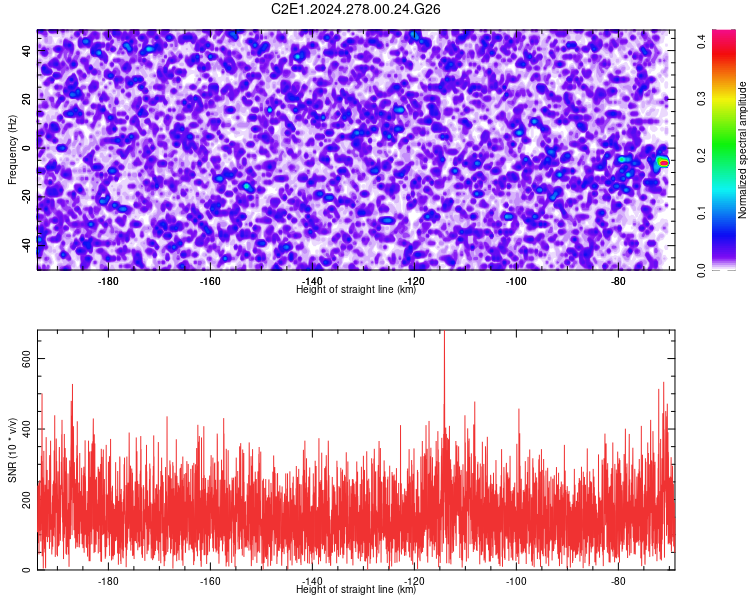 C2E1.2024.278.00.24.G26

Frequency (Hz)
40
20
0
-20
-40
-180
-160
-140
-120
-100
-80
Height of straight line (km)

Normalized spectral amplitude
0.4
0.3
0.2
0.1
0.0

SNR (10 * v/v)
600
400
200
0
-180
-160
-140
-120
-100
-80
Height of straight line (km)